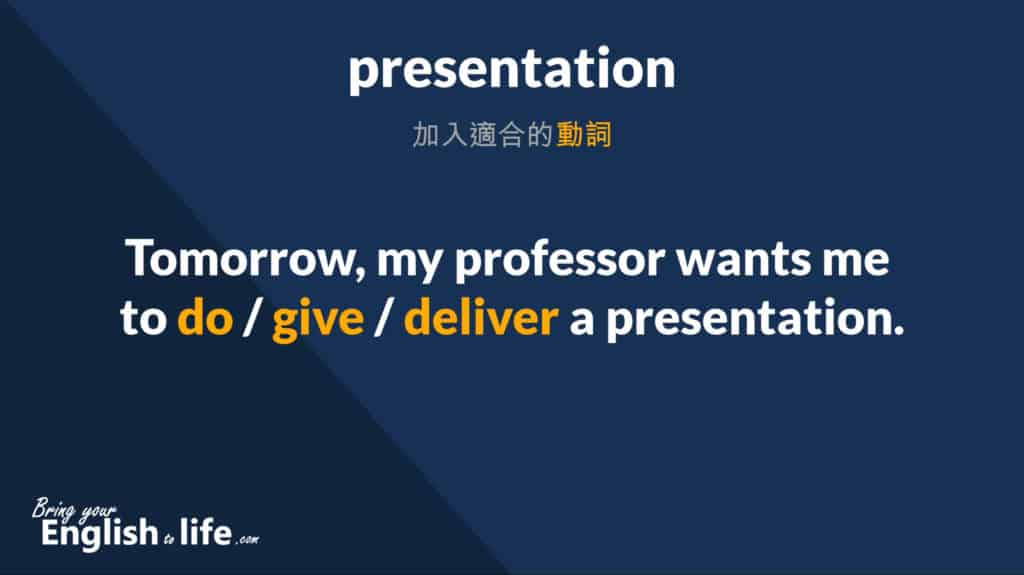 presentation

加入適合的動詞

Tomorrow, my professor wants me to do / give / deliver a presentation.

Bring your English to life .com